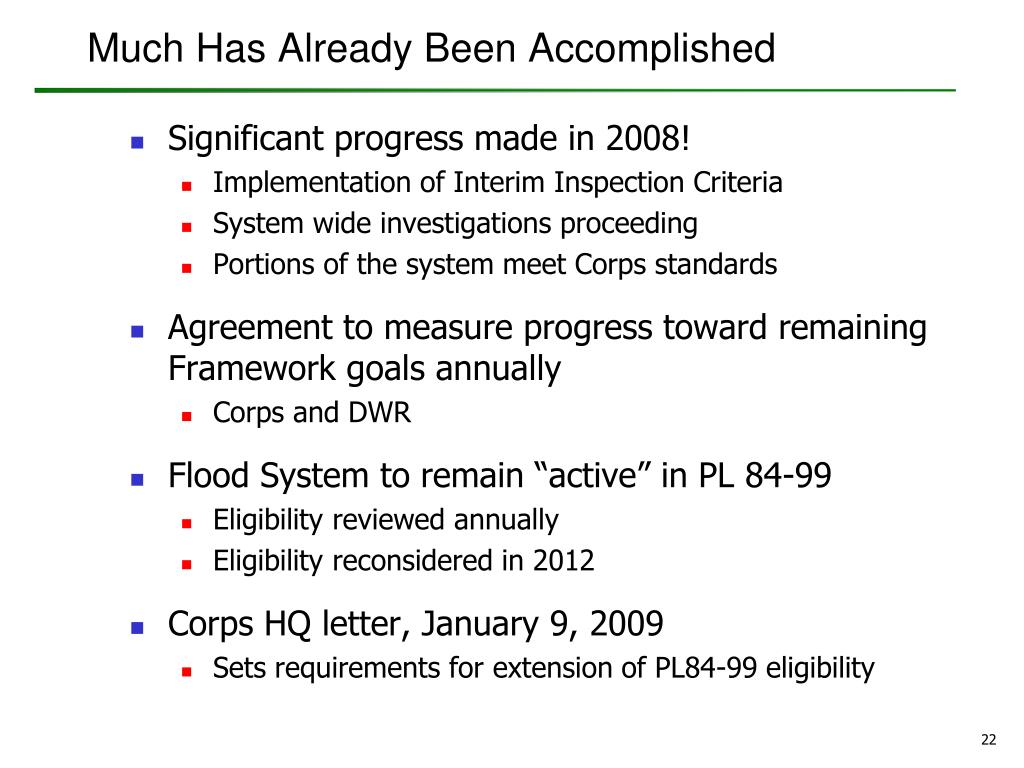 Much Has Already Been Accomplished

- Significant progress made in 2008!
  - Implementation of Interim Inspection Criteria
  - System wide investigations proceeding
  - Portions of the system meet Corps standards

- Agreement to measure progress toward remaining Framework goals annually
  - Corps and DWR

- Flood System to remain “active” in PL 84-99
  - Eligibility reviewed annually
  - Eligibility reconsidered in 2012

- Corps HQ letter, January 9, 2009
  - Sets requirements for extension of PL84-99 eligibility

22